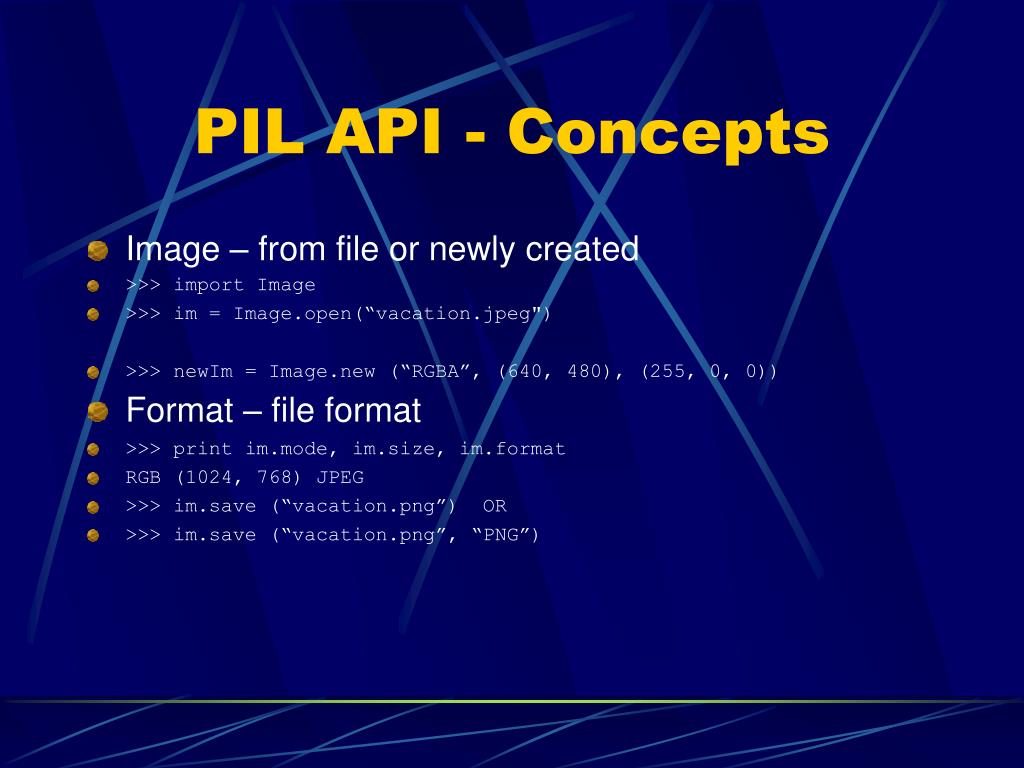 PIL API - Concepts

Image – from file or newly created

>>> import Image

>>> im = Image.open(“vacation.jpeg")

>>> newIm = Image.new (“RGBA”, (640, 480), (255, 0, 0))

Format – file format

>>> print im.mode, im.size, im.format

RGB (1024, 768) JPEG

>>> im.save (“vacation.png”) OR

>>> im.save (“vacation.png”, “PNG”)